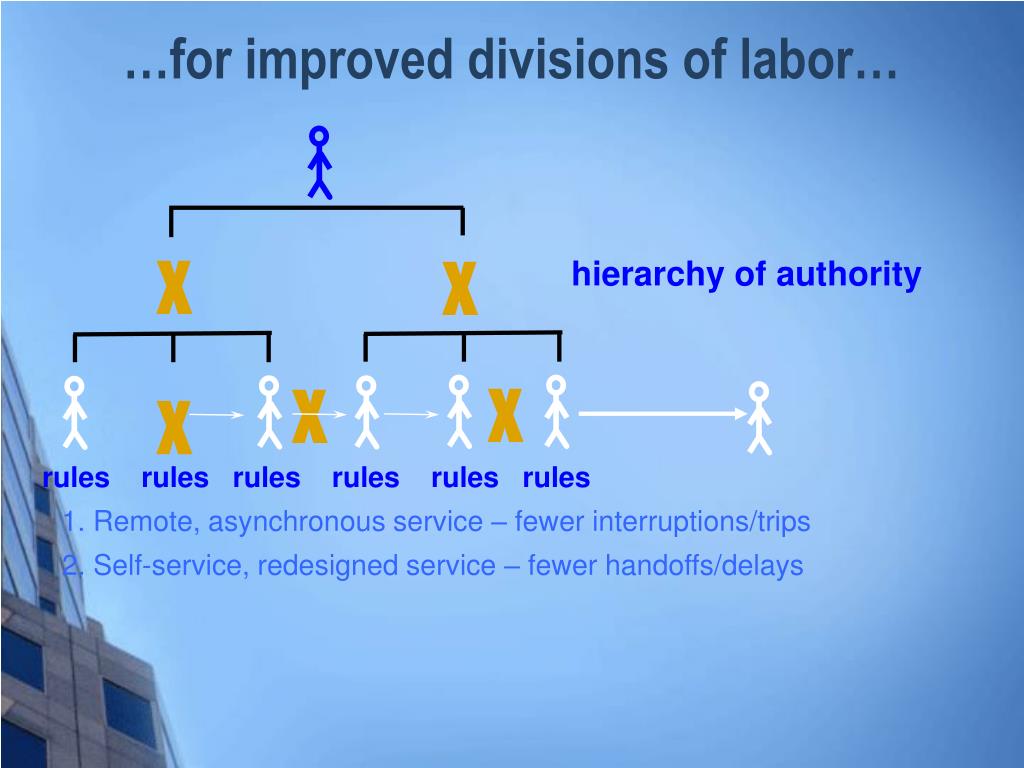 …for improved divisions of labor…

X X

hierarchy of authority

X X X

rules rules rules rules rules rules

1. Remote, asynchronous service – fewer interruptions/trips

2. Self-service, redesigned service – fewer handoffs/delays